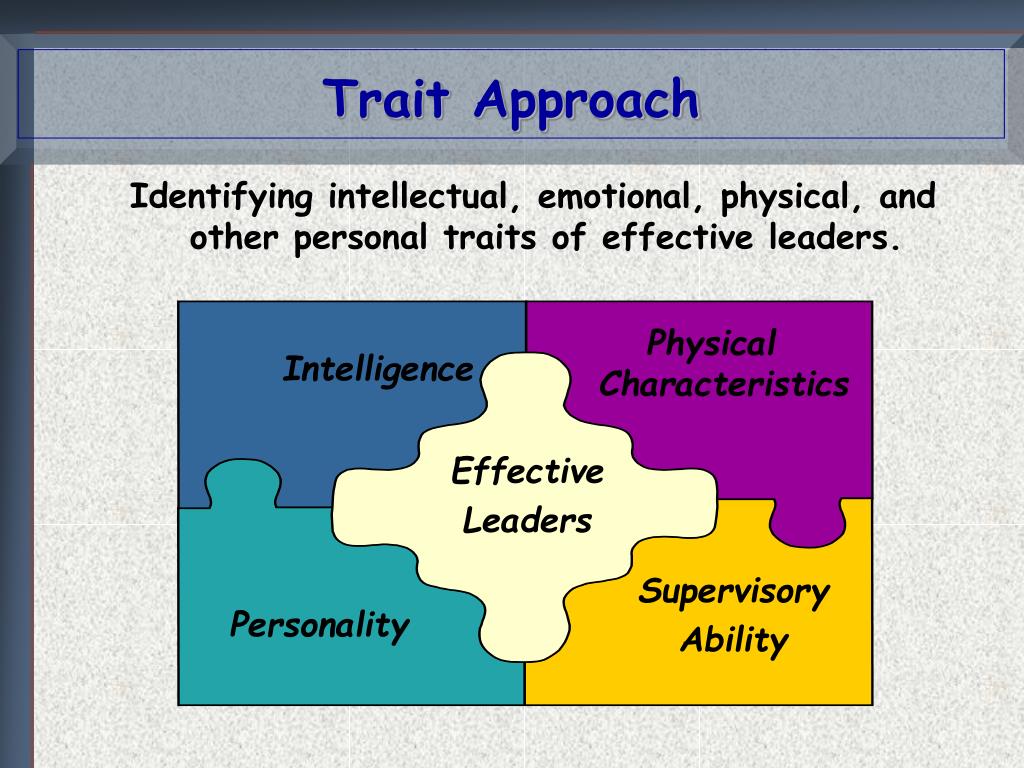 Trait Approach

Identifying intellectual, emotional, physical, and other personal traits of effective leaders.

Intelligence

Physical Characteristics

Effective Leaders

Personality

Supervisory Ability